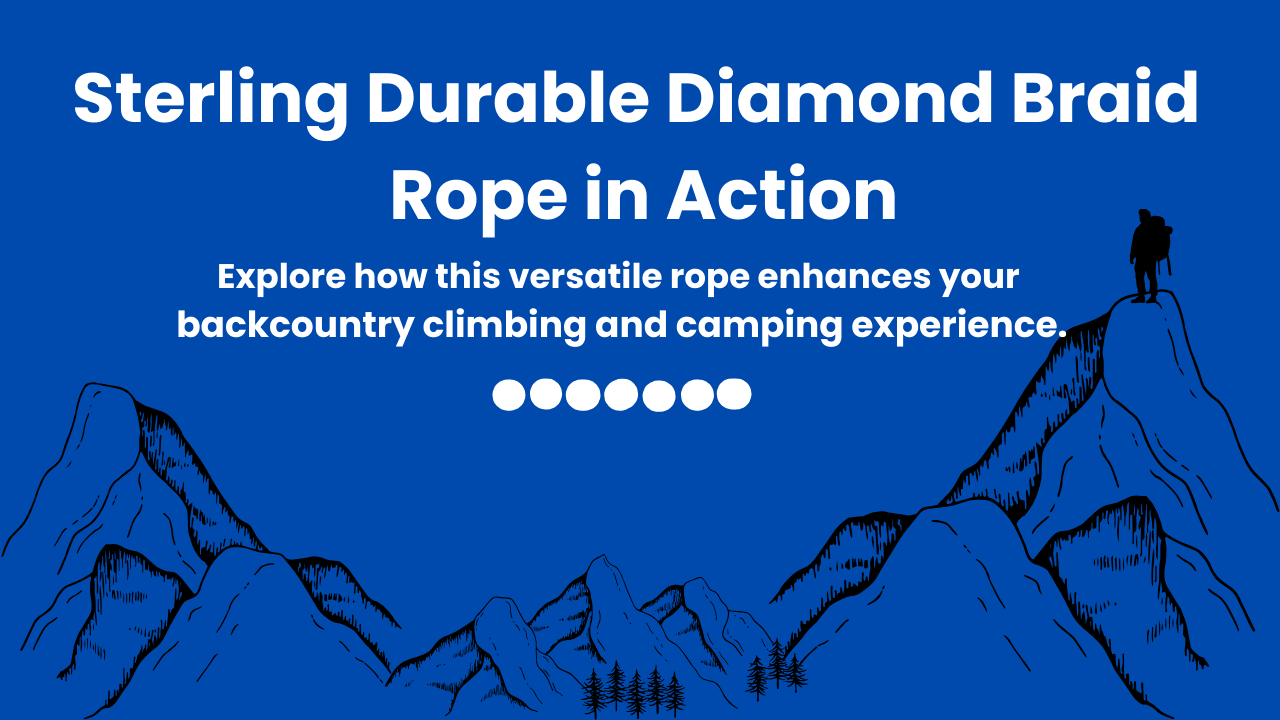 Sterling Durable Diamond Braid Rope in Action

Explore how this versatile rope enhances your backcountry climbing and camping experience.